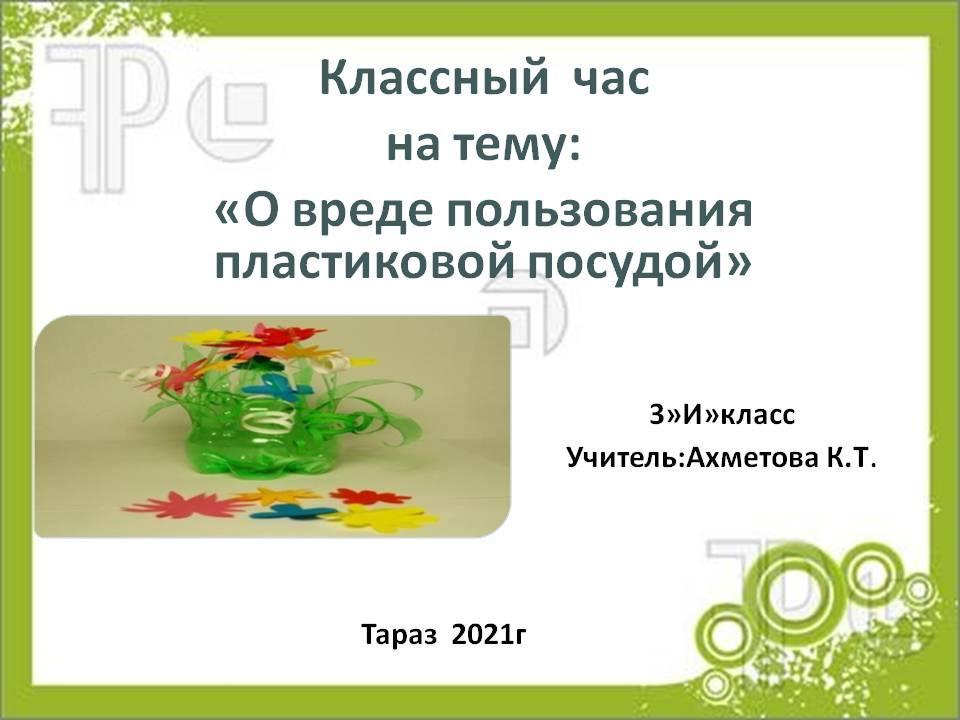 Классный час на тему:
«О вреде пользования пластиковой посудой»

3»И»класс
Учитель:Ахметова К.Т.

Тараз 2021г